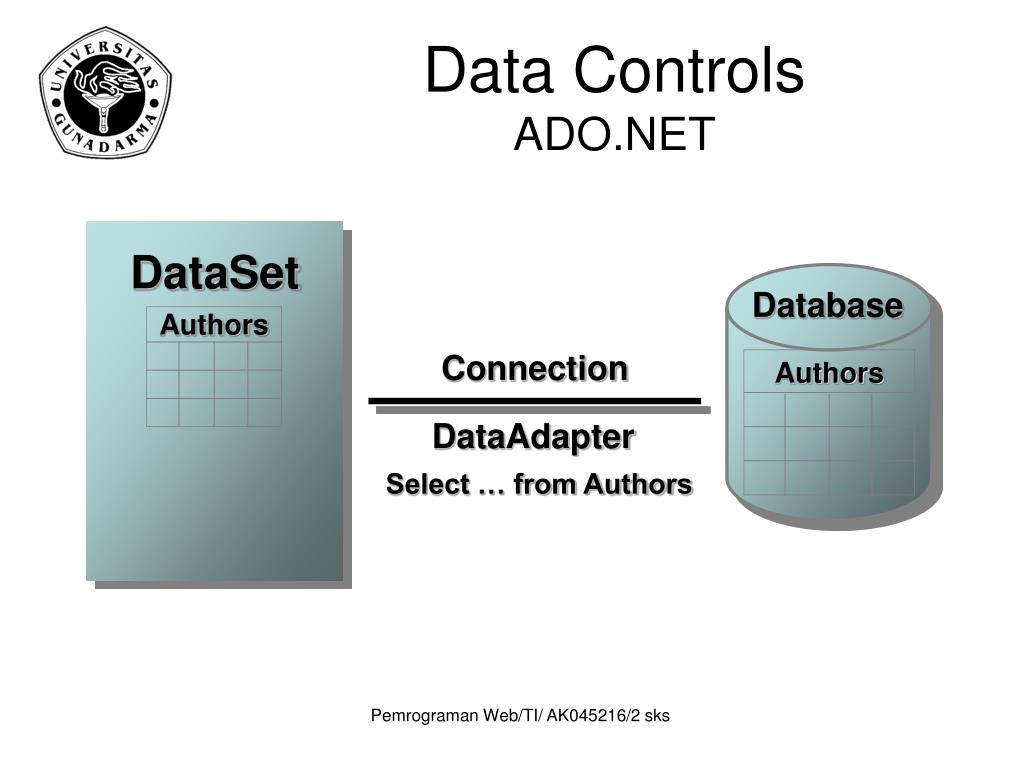 UNIVERSITAS GUNADARMA

Data Controls
ADO.NET

DataSet

Authors

Connection

DataAdapter

Select … from Authors

Database

Authors

Pemrograman Web/TI/ AK045216/2 sks